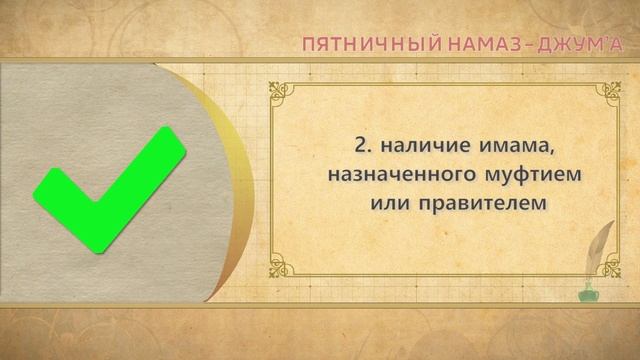 ПЯТНИЧНЫЙ НАМАЗ – ДЖУМ'А

2. наличие имама, назначенного муфтием или правителем